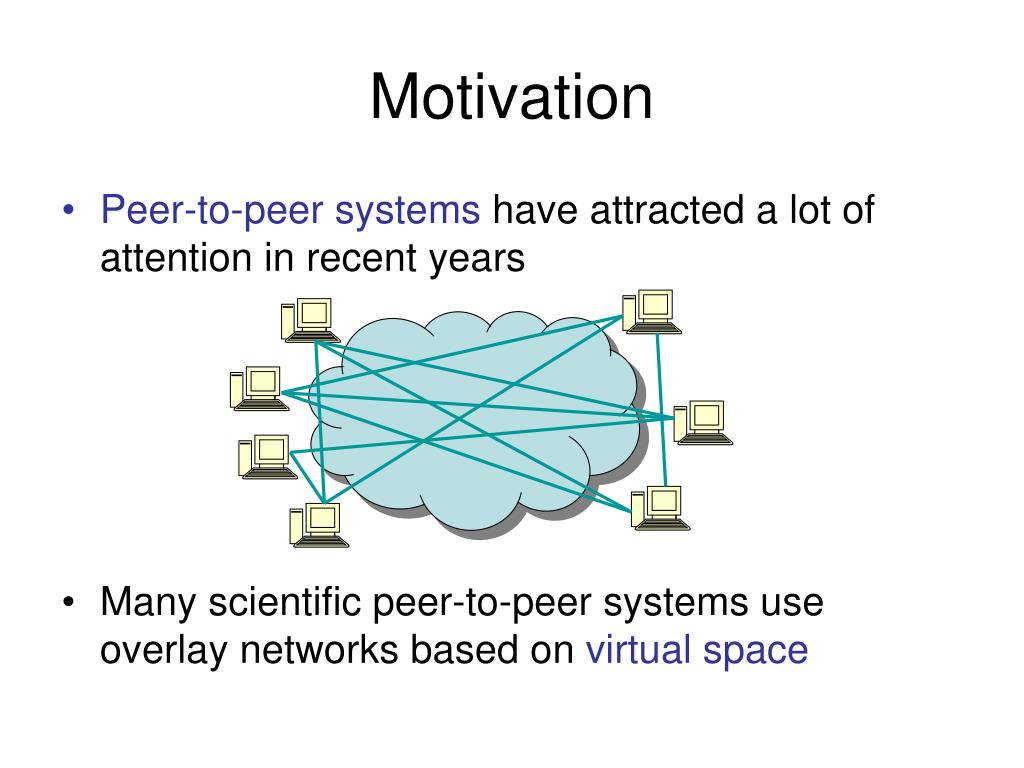 Motivation

• Peer-to-peer systems have attracted a lot of attention in recent years

• Many scientific peer-to-peer systems use overlay networks based on virtual space